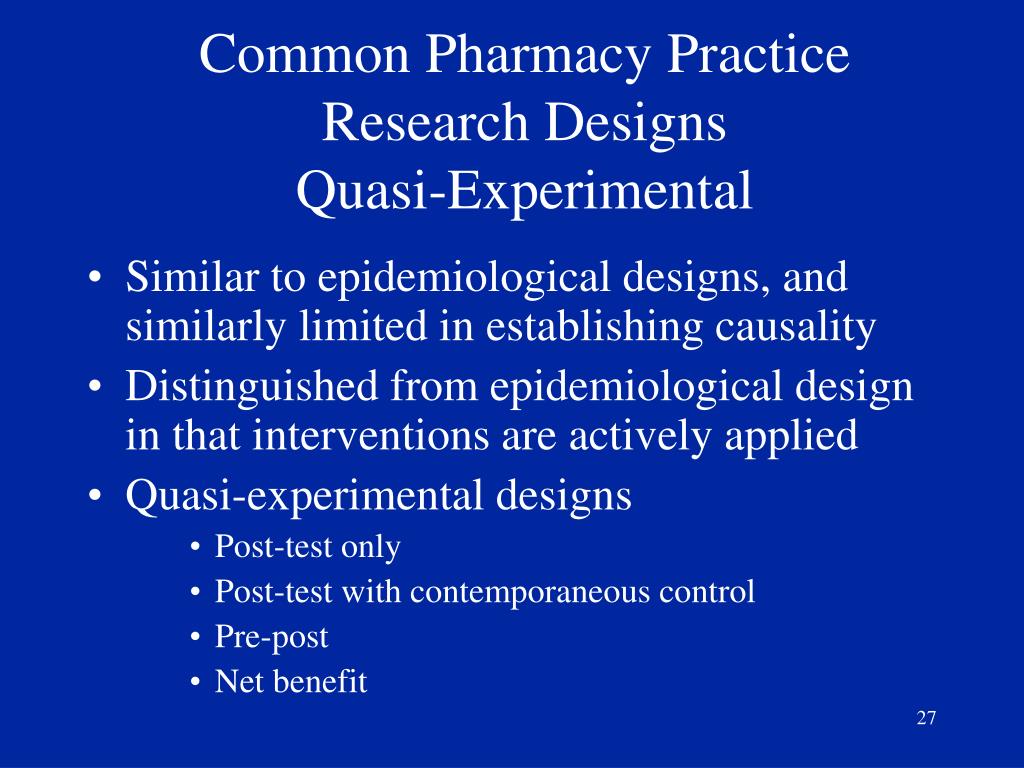 Common Pharmacy Practice Research Designs
Quasi-Experimental

• Similar to epidemiological designs, and similarly limited in establishing causality
• Distinguished from epidemiological design in that interventions are actively applied
• Quasi-experimental designs
  • Post-test only
  • Post-test with contemporaneous control
  • Pre-post
  • Net benefit

27